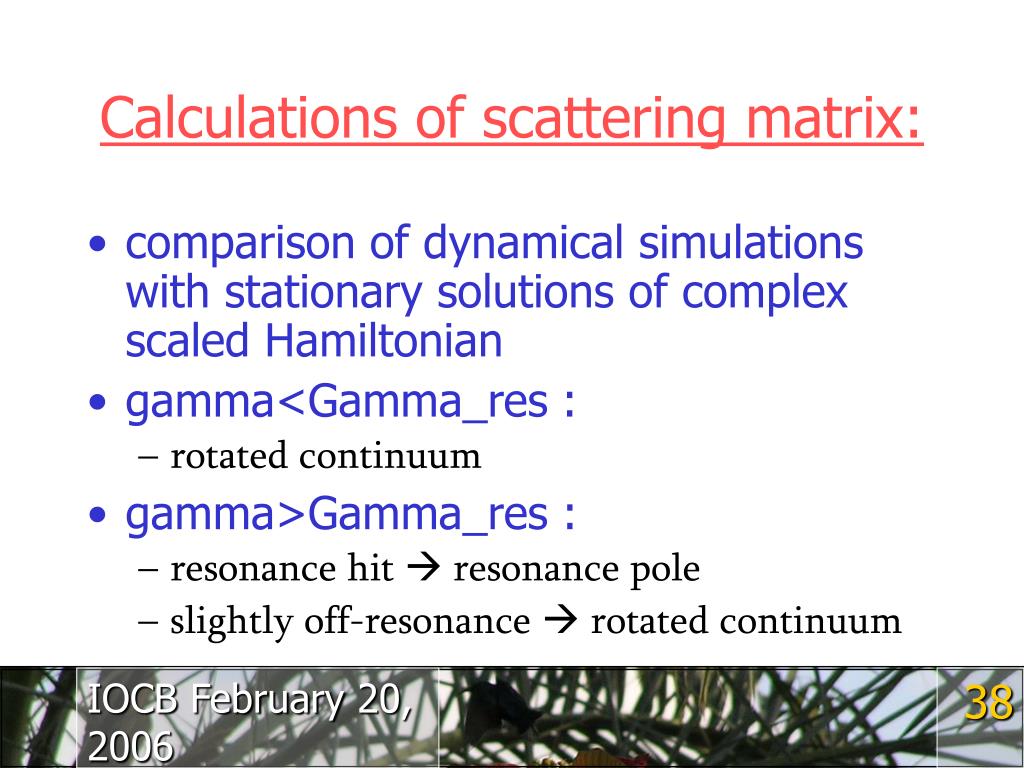 Calculations of scattering matrix:

• comparison of dynamical simulations with stationary solutions of complex scaled Hamiltonian
• gamma<Gamma_res :
– rotated continuum
• gamma>Gamma_res :
– resonance hit → resonance pole
– slightly off-resonance → rotated continuum

IOCB February 20, 2006

38